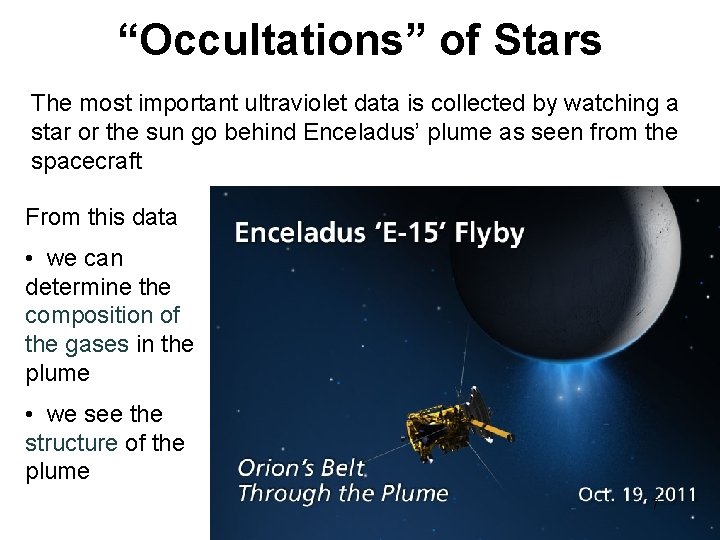 “Occultations” of Stars

The most important ultraviolet data is collected by watching a star or the sun go behind Enceladus’ plume as seen from the spacecraft

From this data

• we can determine the composition of the gases in the plume

• we see the structure of the plume

Enceladus ‘E-15’ Flyby

Orion’s Belt Through the Plume

Oct. 19, 2011

7